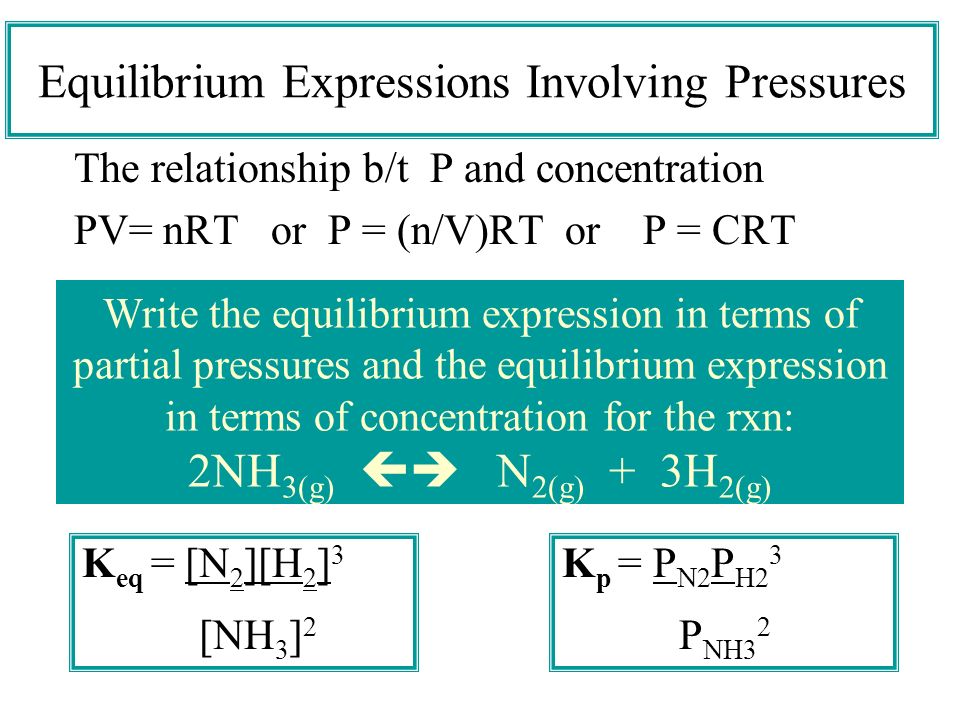 Equilibrium Expressions Involving Pressures

The relationship b/t P and concentration

PV= nRT or P = (n/V)RT or P = CRT

Write the equilibrium expression in terms of partial pressures and the equilibrium expression in terms of concentration for the rxn:

$2NH_{3(g)} \leftrightarrow N_{2(g)} + 3H_{2(g)}$

$K_{eq} = \frac{[N_2][H_2]^3}{[NH_3]^2}$

$K_p = \frac{P_{N2}P_{H2}^3}{P_{NH3}^2}$